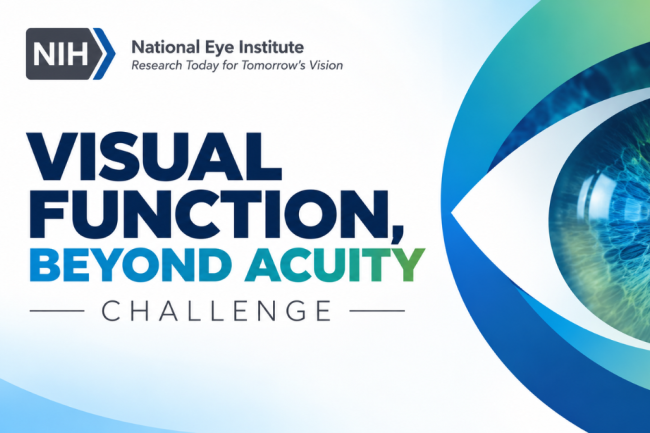 NIH
National Eye Institute
Research Today for Tomorrow's Vision

VISUAL FUNCTION, BEYOND ACUITY

CHALLENGE